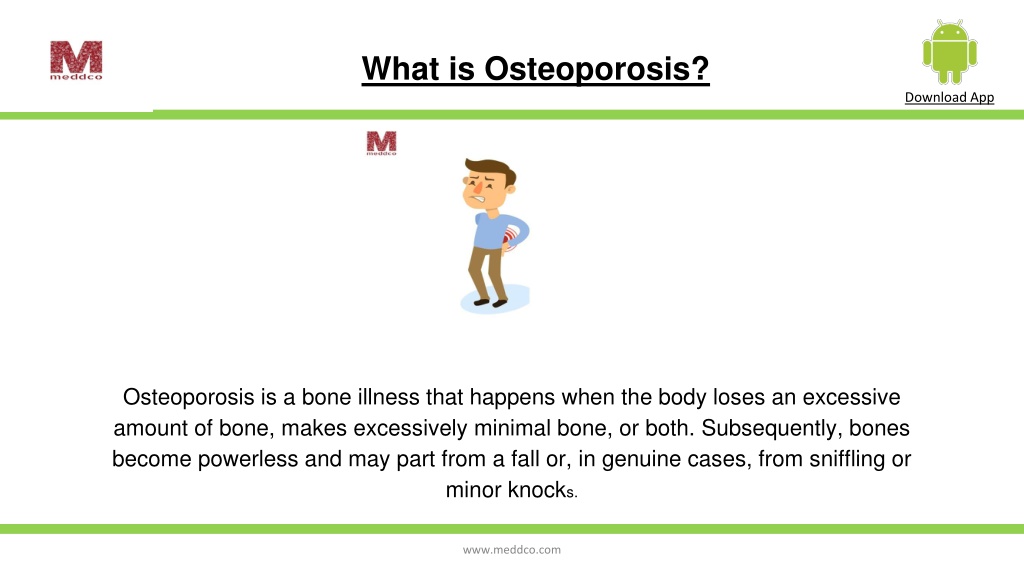 M
meddco

What is Osteoporosis?

Download App

M
meddco

Osteoporosis is a bone illness that happens when the body loses an excessive amount of bone, makes excessively minimal bone, or both. Subsequently, bones become powerless and may part from a fall or, in genuine cases, from sniffling or minor knocks.

www.meddco.com